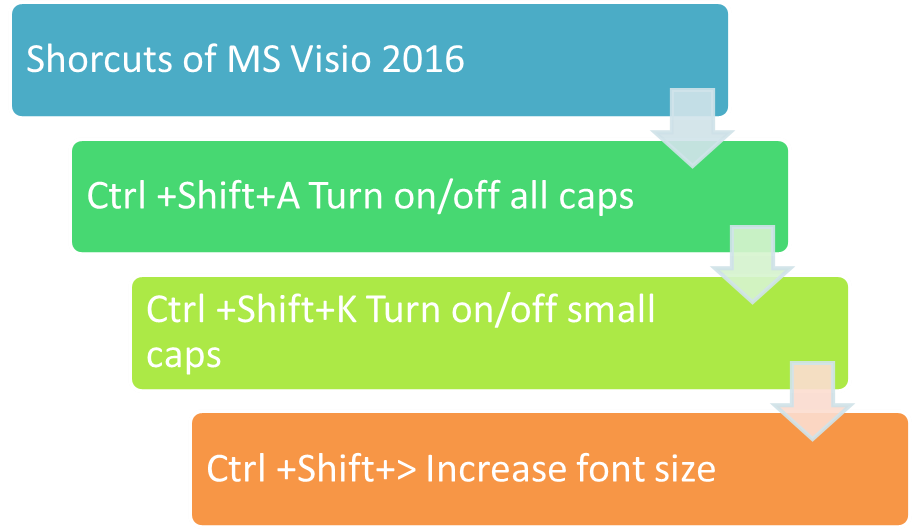 Shorcuts of MS Visio 2016

Ctrl +Shift+A Turn on/off all caps

Ctrl +Shift+K Turn on/off small caps

Ctrl +Shift+> Increase font size